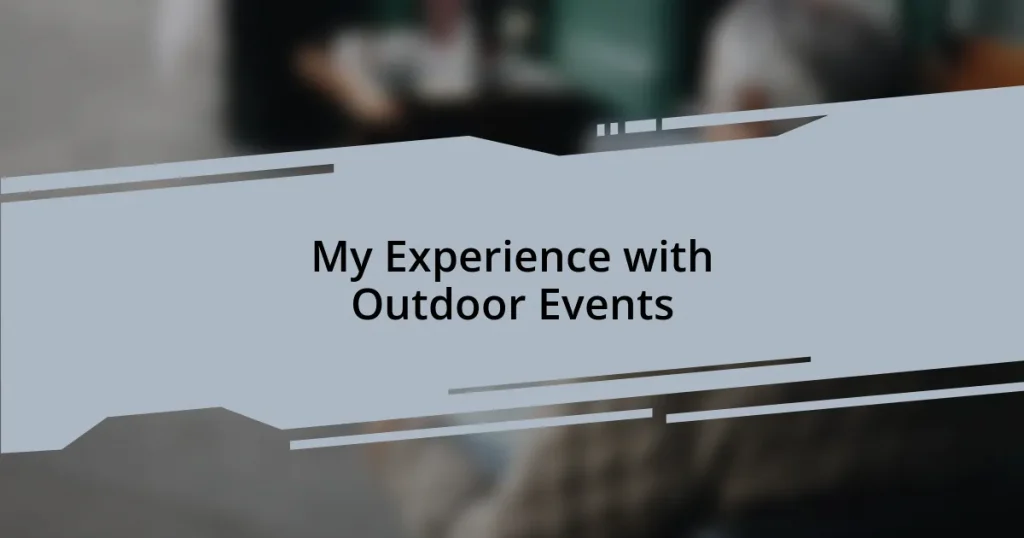 My Experience with Outdoor Events